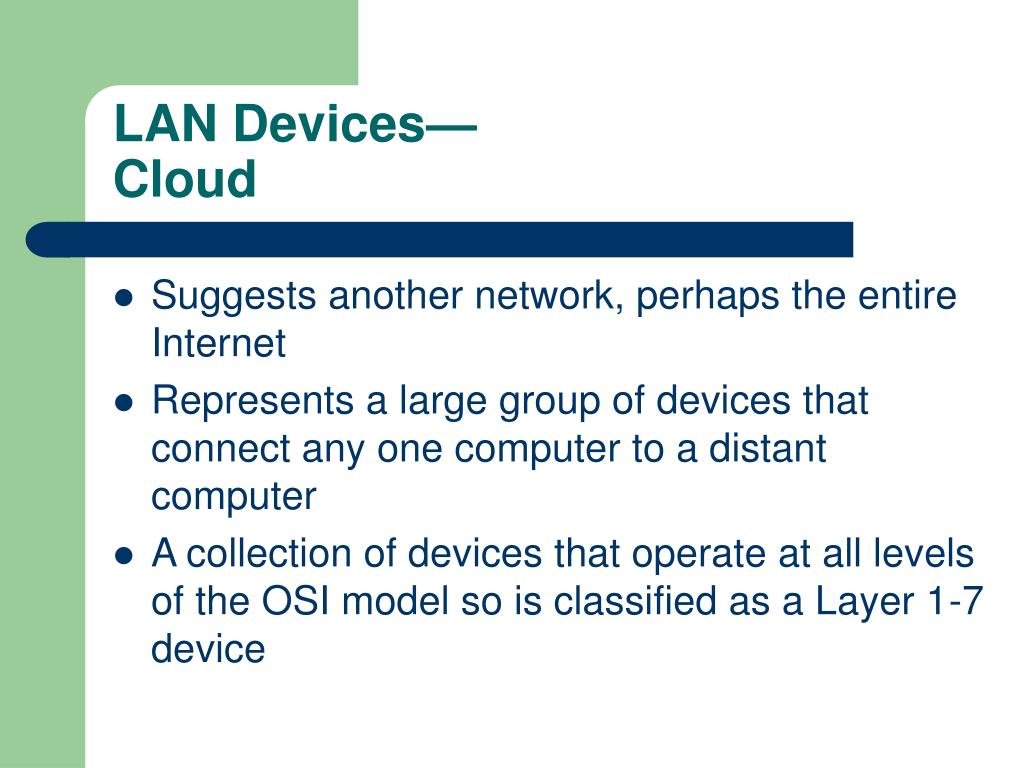 LAN Devices—
Cloud

- Suggests another network, perhaps the entire Internet
- Represents a large group of devices that connect any one computer to a distant computer
- A collection of devices that operate at all levels of the OSI model so is classified as a Layer 1-7 device